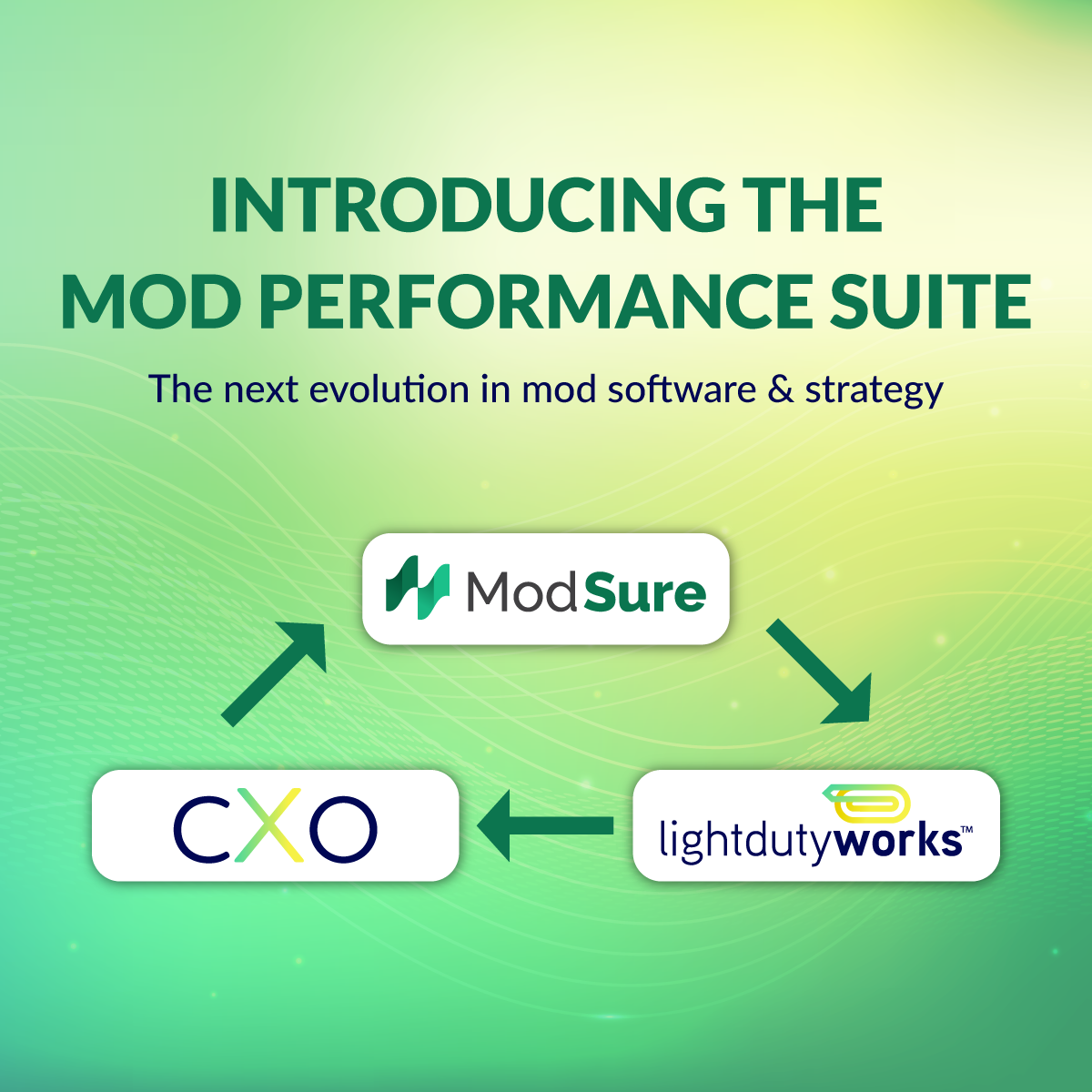 INTRODUCING THE MOD PERFORMANCE SUITE

The next evolution in mod software & strategy

ModSure

lightdutyworks™

CXO